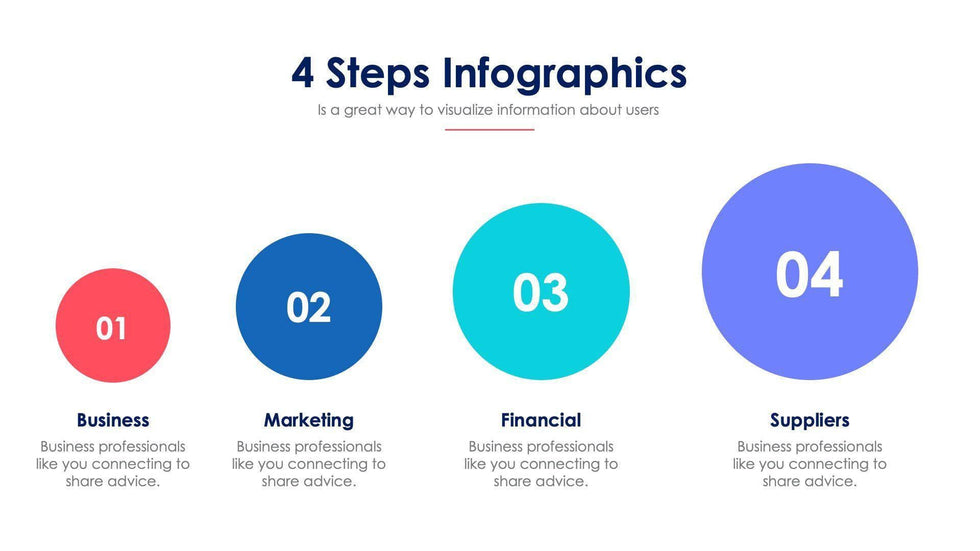 4 Steps Infographics
Is a great way to visualize information about users

01

Business
Business professionals like you connecting to share advice.

02

Marketing
Business professionals like you connecting to share advice.

03

Financial
Business professionals like you connecting to share advice.

04

Suppliers
Business professionals like you connecting to share advice.